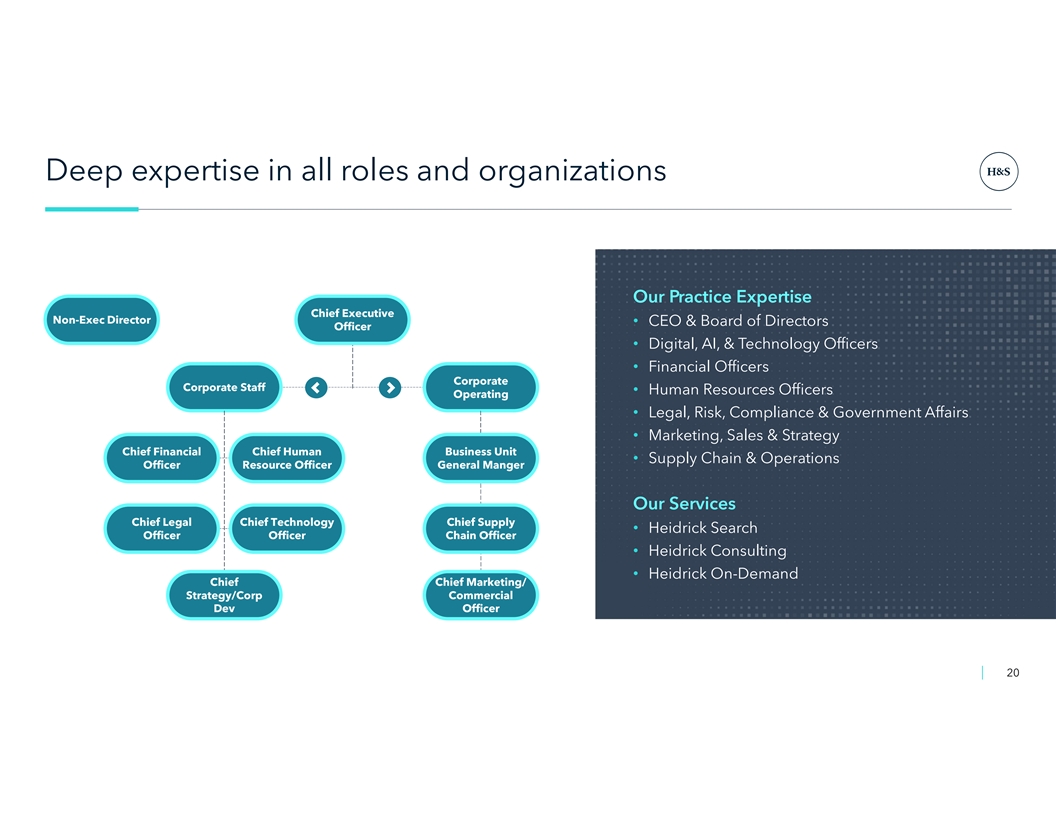 Deep expertise in all roles and organizations

H&S

Non-Exec Director

Chief Executive Officer

Corporate Staff

Corporate Operating

Chief Financial Officer

Chief Human Resource Officer

Business Unit General Manger

Chief Legal Officer

Chief Technology Officer

Chief Supply Chain Officer

Chief Strategy/Corp Dev

Chief Marketing/ Commercial Officer

Our Practice Expertise
• CEO & Board of Directors
• Digital, AI, & Technology Officers
• Financial Officers
• Human Resources Officers
• Legal, Risk, Compliance & Government Affairs
• Marketing, Sales & Strategy
• Supply Chain & Operations

Our Services
• Heidrick Search
• Heidrick Consulting
• Heidrick On-Demand

20